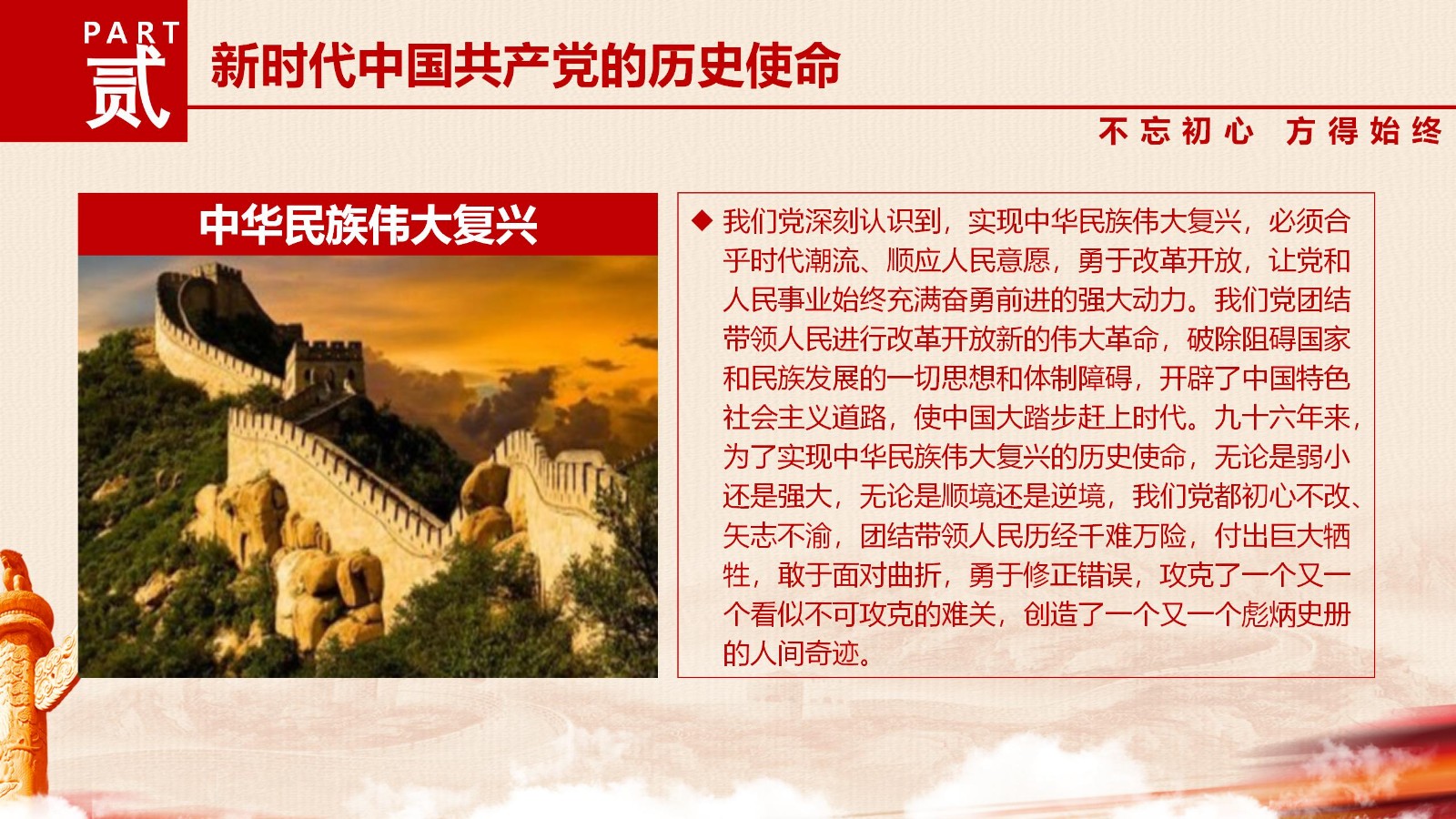 PART
贰

新时代中国共产党的历史使命

不忘初心 方得始终

中华民族伟大复兴

◆ 我们党深刻认识到，实现中华民族伟大复兴，必须合乎时代潮流、顺应人民意愿，勇于改革开放，让党和人民事业始终充满奋勇前进的强大动力。我们党团结带领人民进行改革开放新的伟大革命，破除阻碍国家和民族发展的一切思想和体制障碍，开辟了中国特色社会主义道路，使中国大踏步赶上时代。九十六年来，为了实现中华民族伟大复兴的历史使命，无论是弱小还是强大，无论是顺境还是逆境，我们党都初心不改、矢志不渝，团结带领人民历经千难万险，付出巨大牺牲，敢于面对曲折，勇于修正错误，攻克了一个又一个看似不可攻克的难关，创造了一个又一个彪炳史册的人间奇迹。